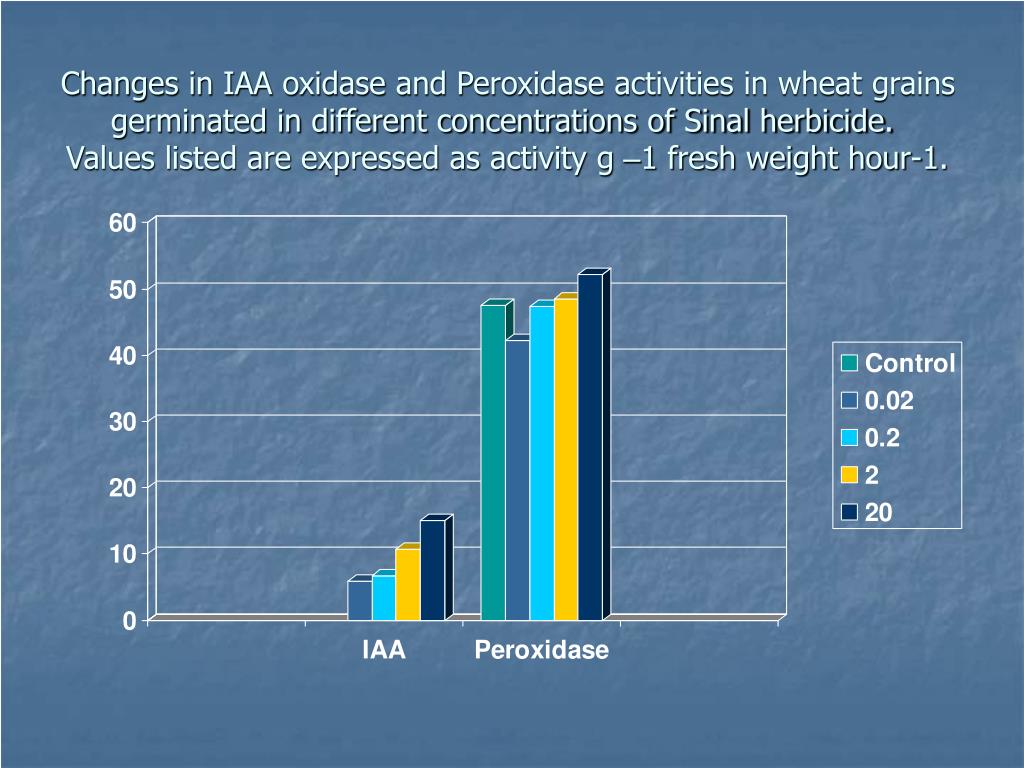 Changes in IAA oxidase and Peroxidase activities in wheat grains germinated in different concentrations of Sinal herbicide. Values listed are expressed as activity g –1 fresh weight hour-1.

60
50
40
30
20
10
0

IAA
Peroxidase

Control
0.02
0.2
2
20